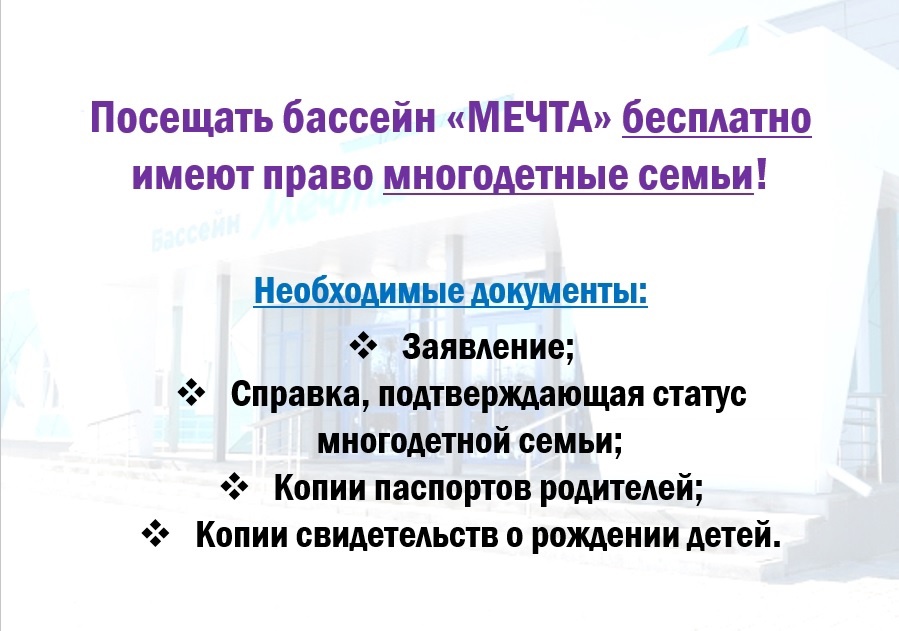 Посещать бассейн «МЕЧТА» бесплатно имеют право многодетные семьи!

Бассейн Мечта

Необходимые документы:

❖ Заявление;
❖ Справка, подтверждающая статус многодетной семьи;
❖ Копии паспортов родителей;
❖ Копии свидетельств о рождении детей.